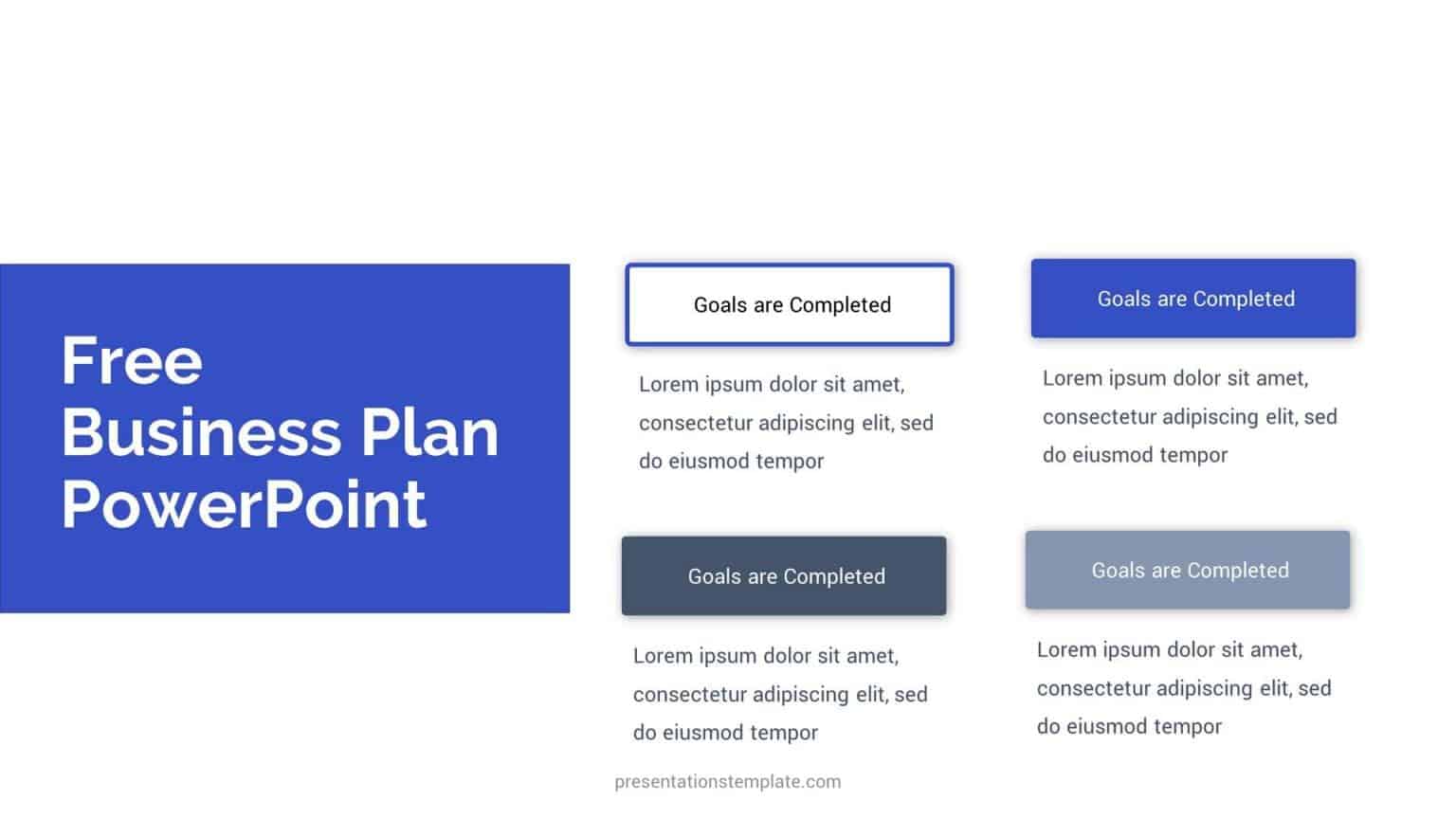 Free
Business Plan
PowerPoint

Goals are Completed

Lorem ipsum dolor sit amet, consectetur adipiscing elit, sed do eiusmod tempor

Goals are Completed

Lorem ipsum dolor sit amet, consectetur adipiscing elit, sed do eiusmod tempor

Goals are Completed

Lorem ipsum dolor sit amet, consectetur adipiscing elit, sed do eiusmod tempor

Goals are Completed

Lorem ipsum dolor sit amet, consectetur adipiscing elit, sed do eiusmod tempor

presentationstemplate.com